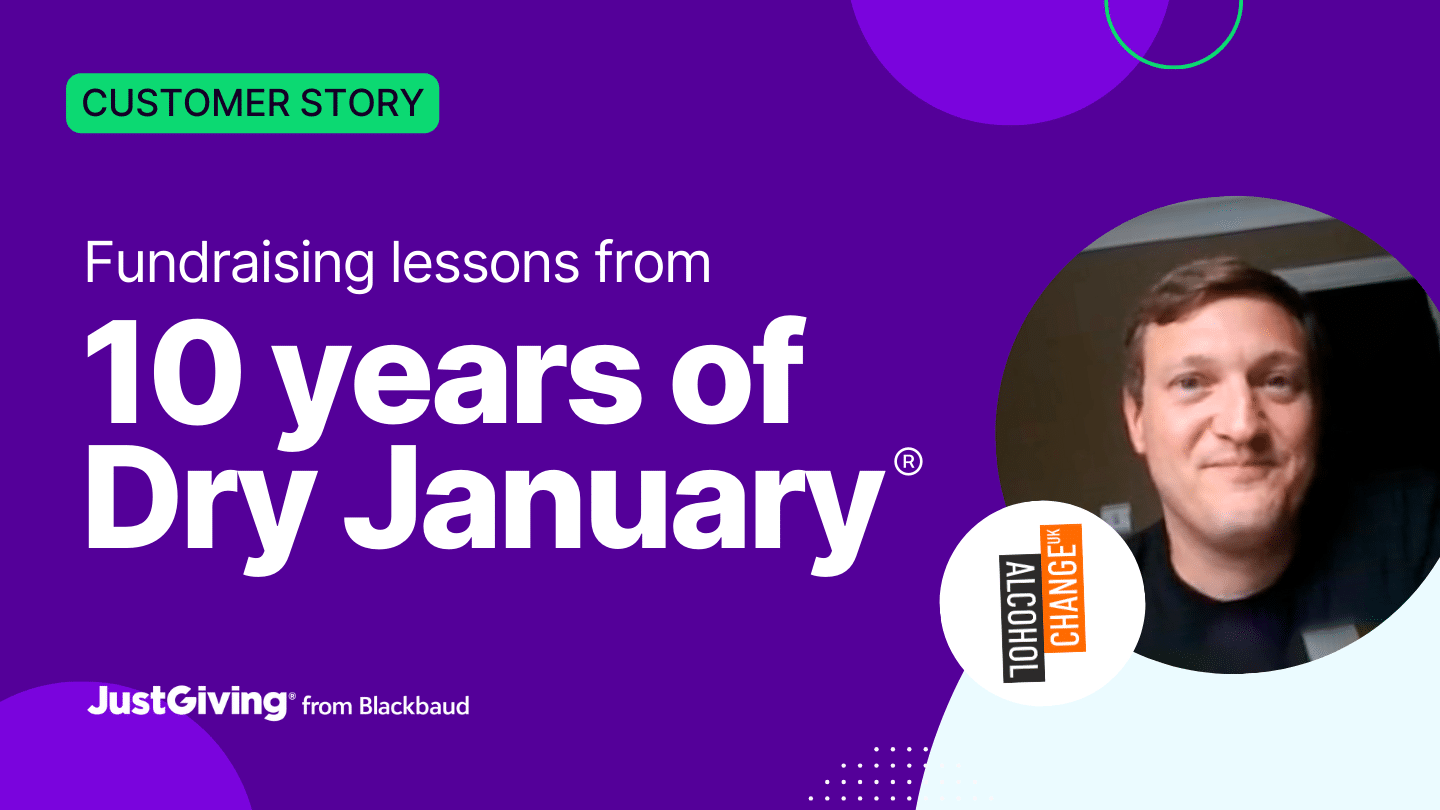 CUSTOMER STORY

Fundraising lessons from

10 years of Dry January®

ALCOHOL CHANGE UK

JustGiving® from Blackbaud